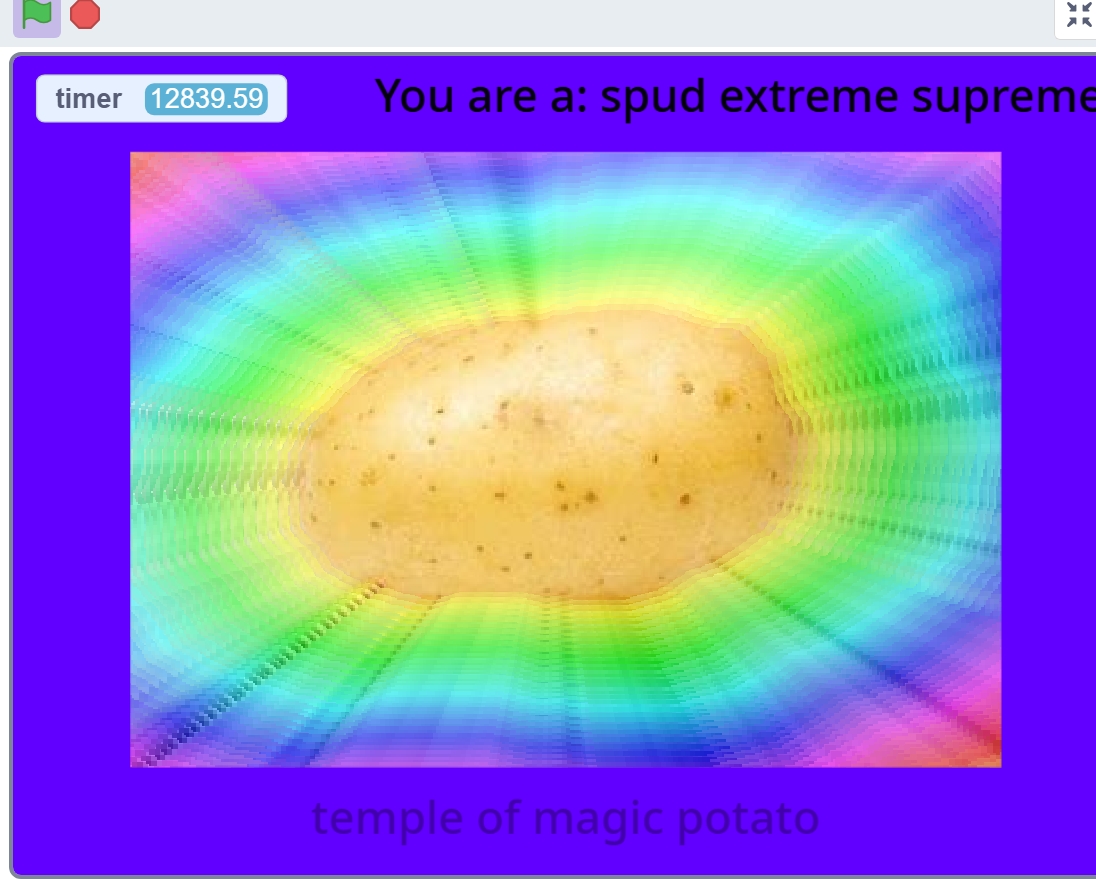 timer 12839.59

You are a: spud extreme supreme

temple of magic potato